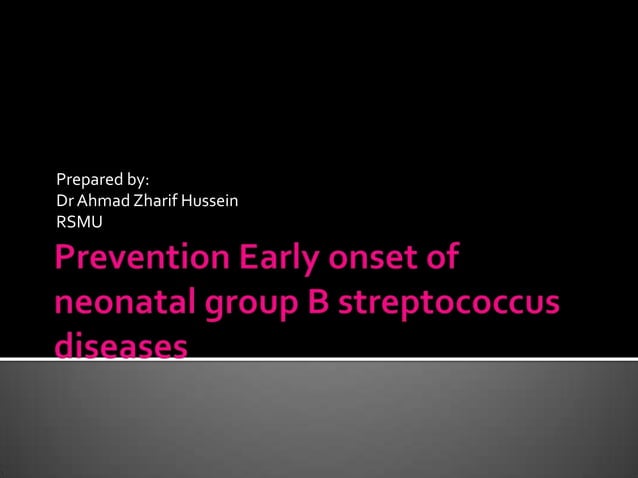 Prepared by:
Dr Ahmad Zharif Hussein
RSMU

Prevention Early onset of neonatal group B streptococcus diseases